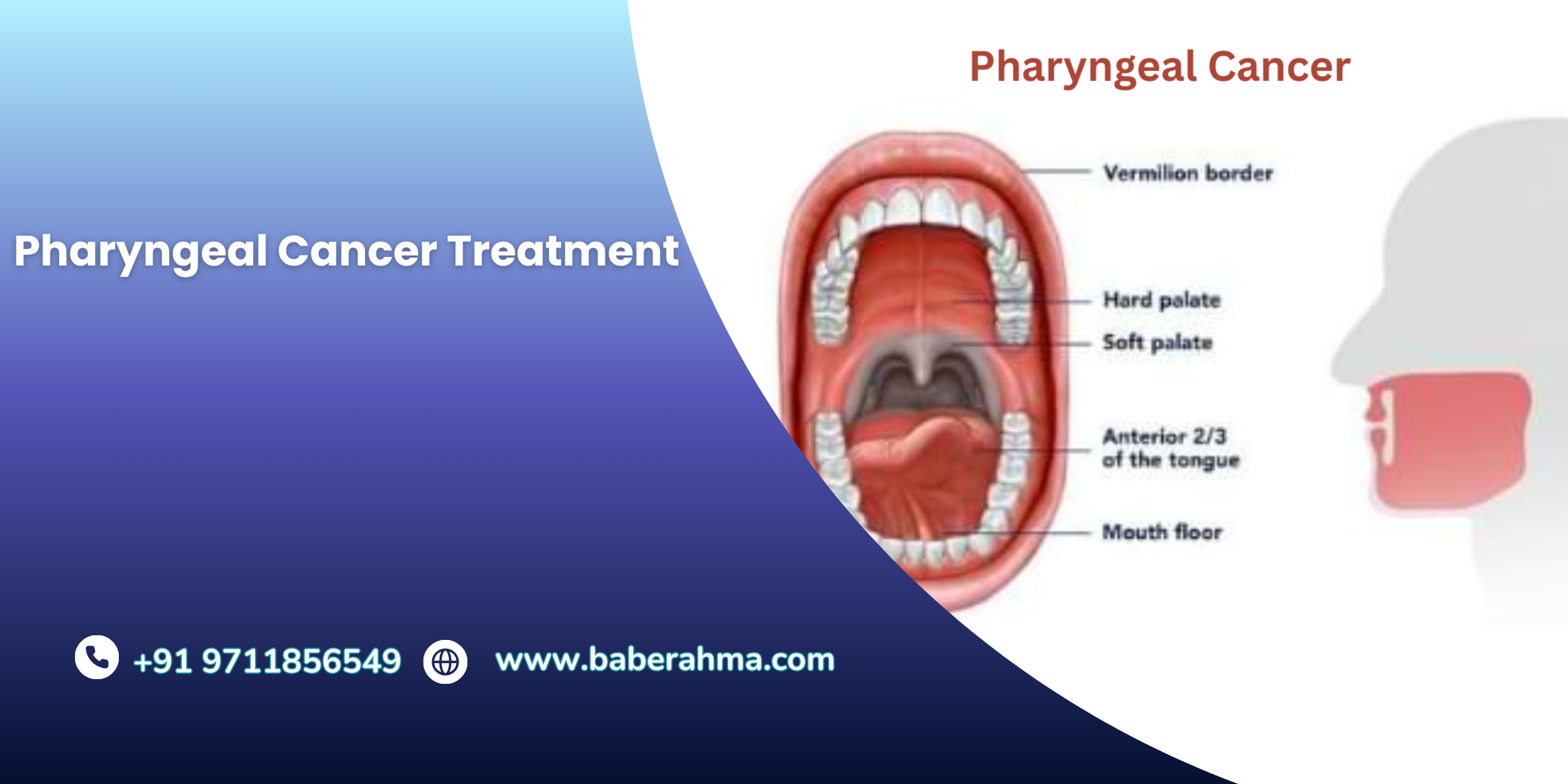 Pharyngeal Cancer Treatment

+91 9711856549

www.baberahma.com

Pharyngeal Cancer

Vermilion border

Hard palate

Soft palate

Anterior 2/3 of the tongue

Mouth floor